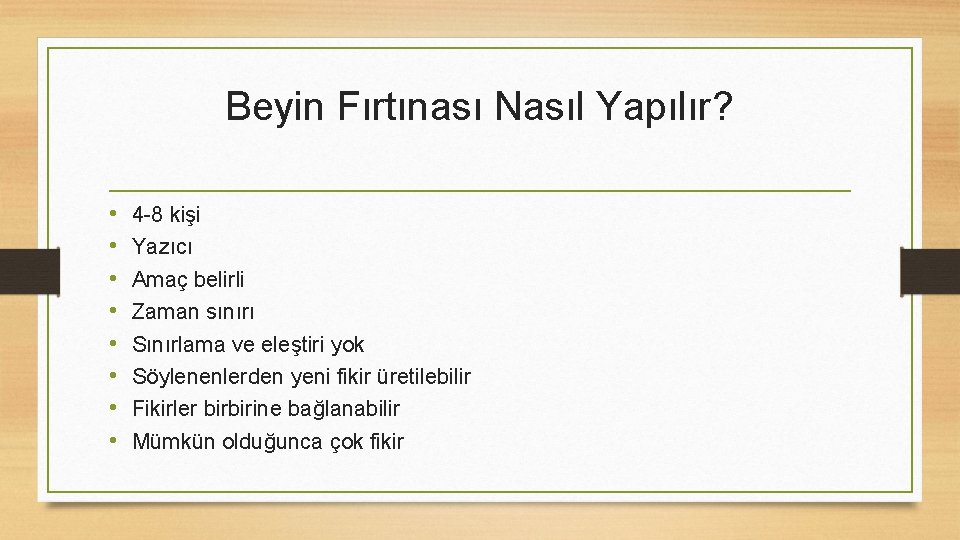 Beyin Fırtınası Nasıl Yapılır?

• 4-8 kişi
• Yazıcı
• Amaç belirli
• Zaman sınırı
• Sınırlama ve eleştiri yok
• Söylenenlerden yeni fikir üretilebilir
• Fikirler birbirine bağlanabilir
• Mümkün olduğunca çok fikir